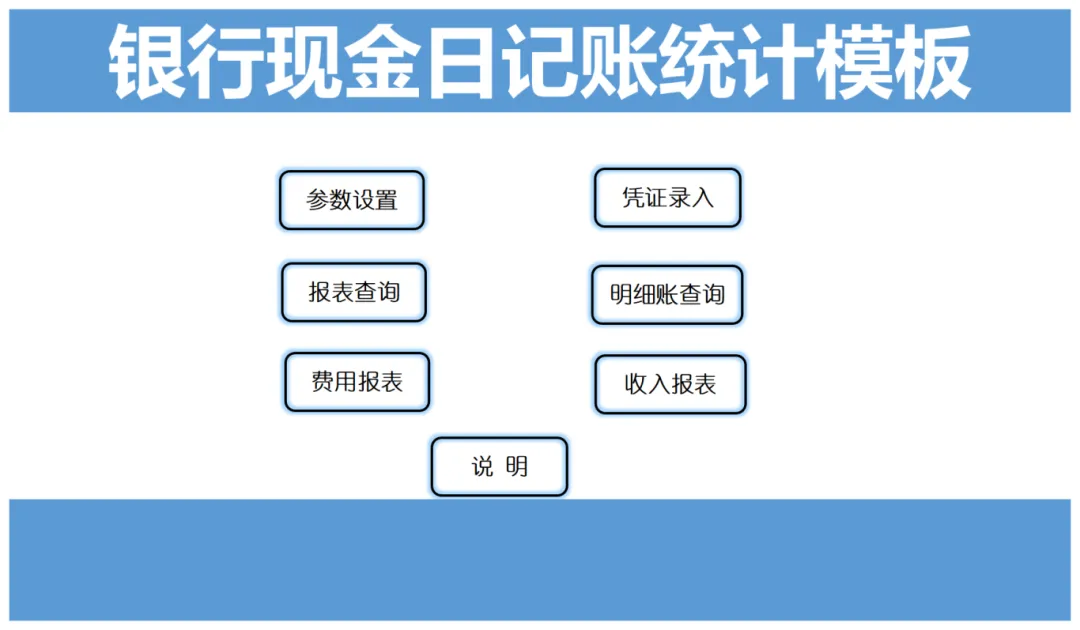 银行现金日记账统计模板

参数设置

凭证录入

报表查询

明细账查询

费用报表

收入报表

说 明